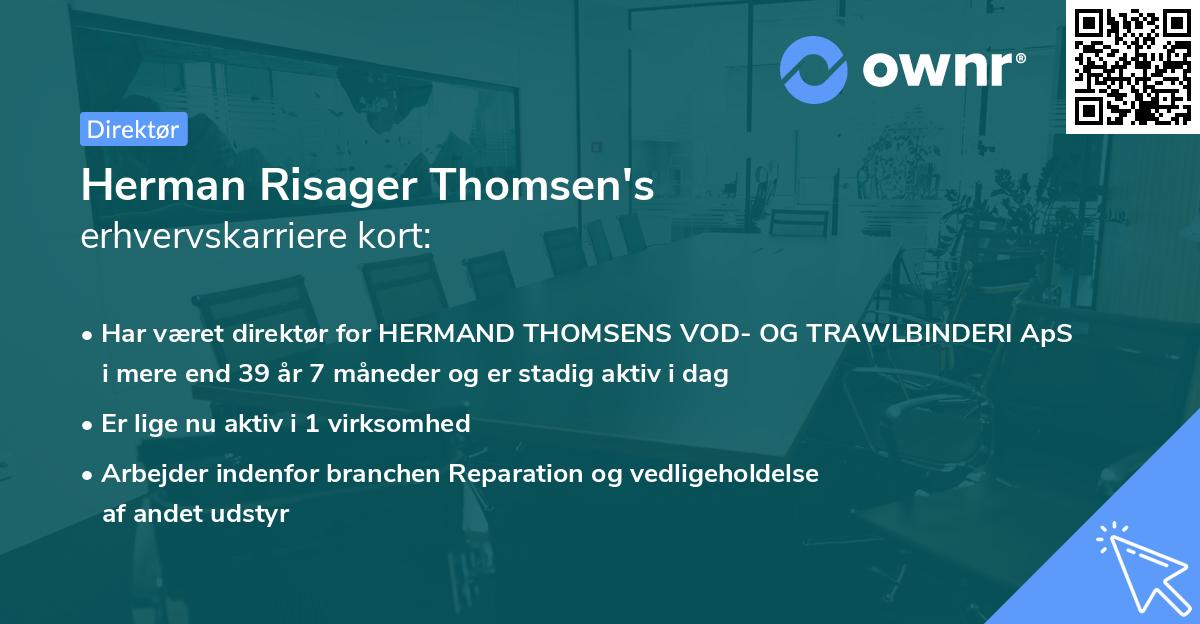 ownr®

Direktør

Herman Risager Thomsen's
erhvervskarriere kort:

• Har været direktør for HERMAND THOMSENS VOD- OG TRAWLBINDERI ApS i mere end 39 år 7 måneder og er stadig aktiv i dag

• Er lige nu aktiv i 1 virksomhed

• Arbejder indenfor branchen Reparation og vedligeholdelse af andet udstyr